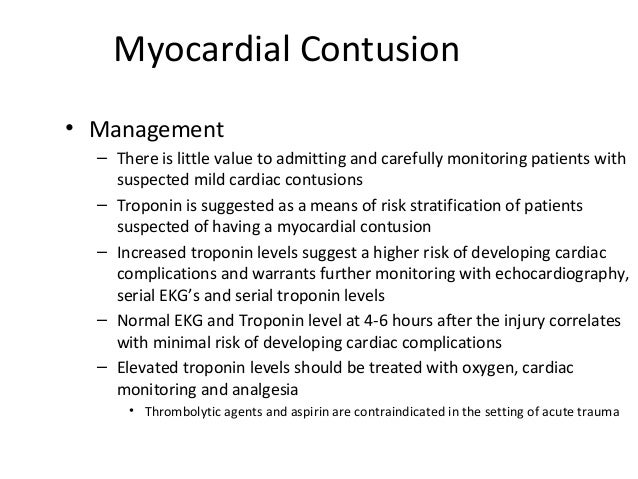 Myocardial Contusion

• Management
– There is little value to admitting and carefully monitoring patients with suspected mild cardiac contusions
– Troponin is suggested as a means of risk stratification of patients suspected of having a myocardial contusion
– Increased troponin levels suggest a higher risk of developing cardiac complications and warrants further monitoring with echocardiography, serial EKG's and serial troponin levels
– Normal EKG and Troponin level at 4-6 hours after the injury correlates with minimal risk of developing cardiac complications
– Elevated troponin levels should be treated with oxygen, cardiac monitoring and analgesia
• Thrombolytic agents and aspirin are contraindicated in the setting of acute trauma